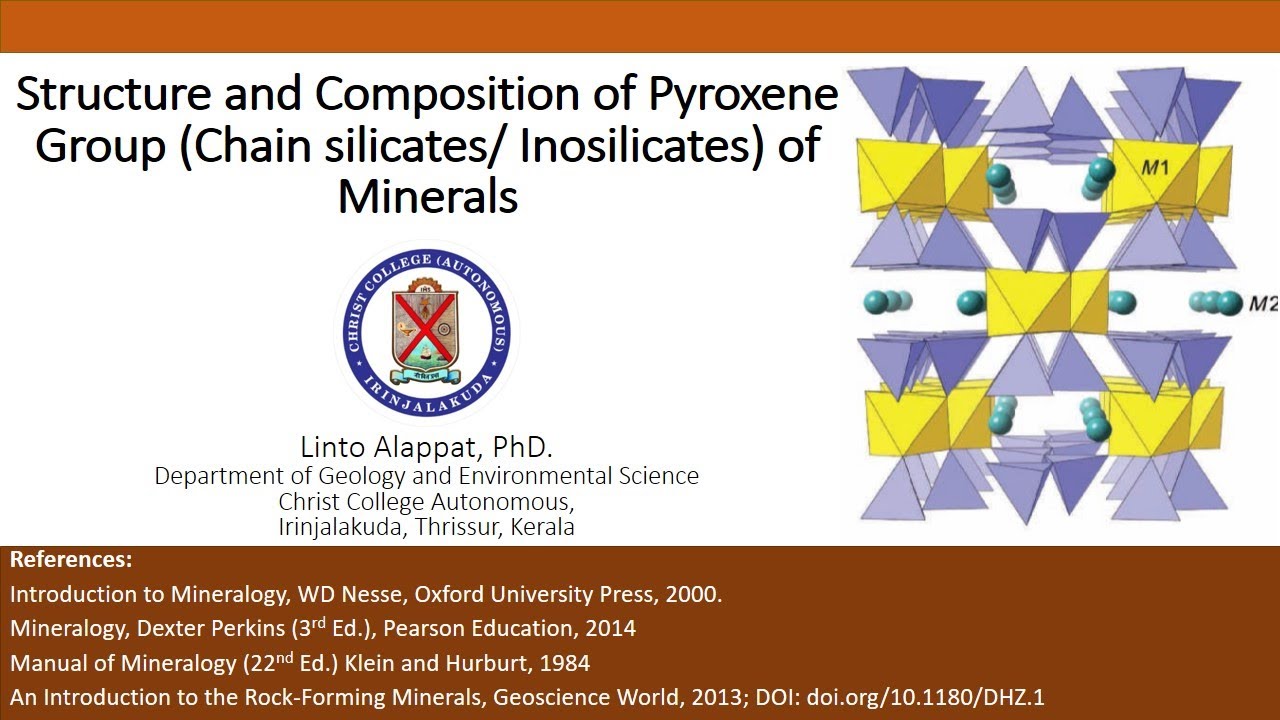 Structure and Composition of Pyroxene Group (Chain silicates/ Inosilicates) of Minerals

CHRIST COLLEGE (AUTONOMOUS)
IRINJALAKUDA

Linto Alappat, PhD.
Department of Geology and Environmental Science
Christ College Autonomous,
Irinjalakuda, Thrissur, Kerala

M1

M2

References:
Introduction to Mineralogy, WD Nesse, Oxford University Press, 2000.
Mineralogy, Dexter Perkins (3$^{rd}$ Ed.), Pearson Education, 2014
Manual of Mineralogy (22$^{nd}$ Ed.) Klein and Hurburt, 1984
An Introduction to the Rock-Forming Minerals, Geoscience World, 2013; DOI: doi.org/10.1180/DHZ.1